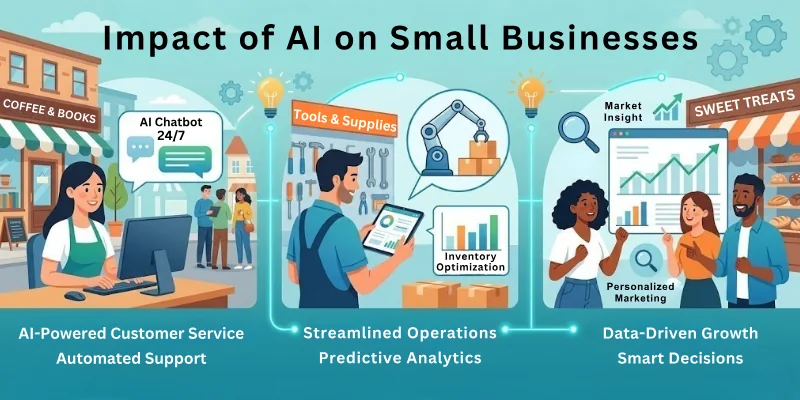 Impact of AI on Small Businesses

COFFEE & BOOKS

AI Chatbot 24/7

Tools & Supplies

Inventory Optimization

Market Insight

SWEET TREATS

Personalized Marketing

AI-Powered Customer Service
Automated Support

Streamlined Operations
Predictive Analytics

Data-Driven Growth
Smart Decisions